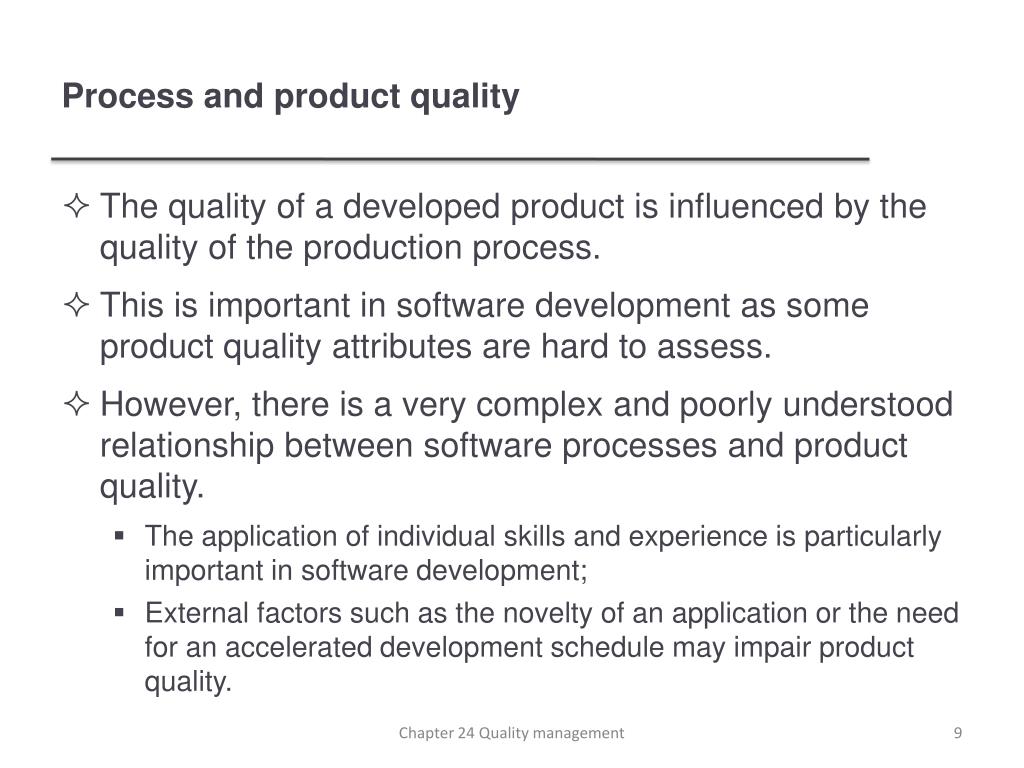 Process and product quality

✧ The quality of a developed product is influenced by the quality of the production process.

✧ This is important in software development as some product quality attributes are hard to assess.

✧ However, there is a very complex and poorly understood relationship between software processes and product quality.

▪ The application of individual skills and experience is particularly important in software development;

▪ External factors such as the novelty of an application or the need for an accelerated development schedule may impair product quality.

Chapter 24 Quality management

9